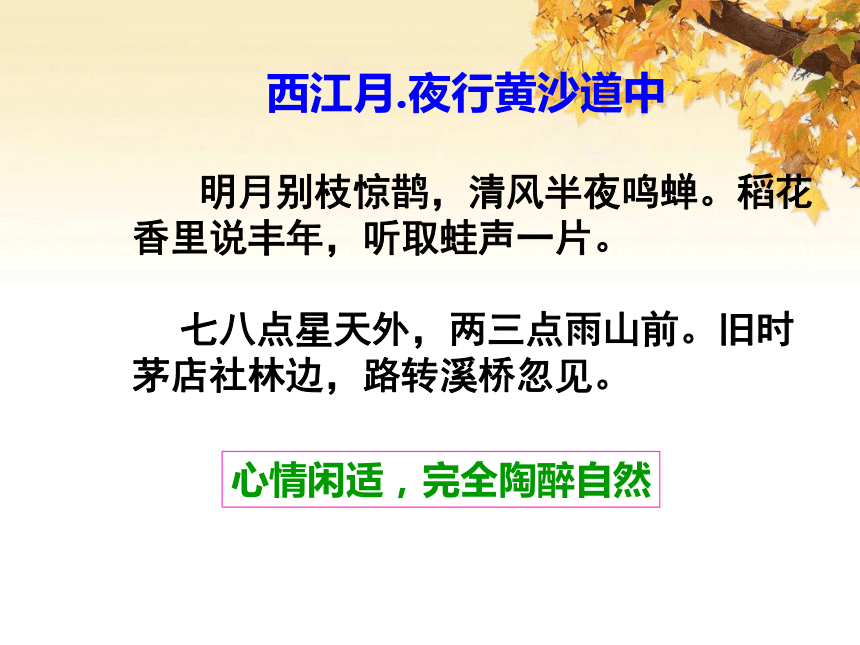 西江月.夜行黄沙道中

明月别枝惊鹊，清风半夜鸣蝉。稻花香里说丰年，听取蛙声一片。

七八点星天外，两三点雨山前。旧时茅店社林边，路转溪桥忽见。

心情闲适，完全陶醉自然